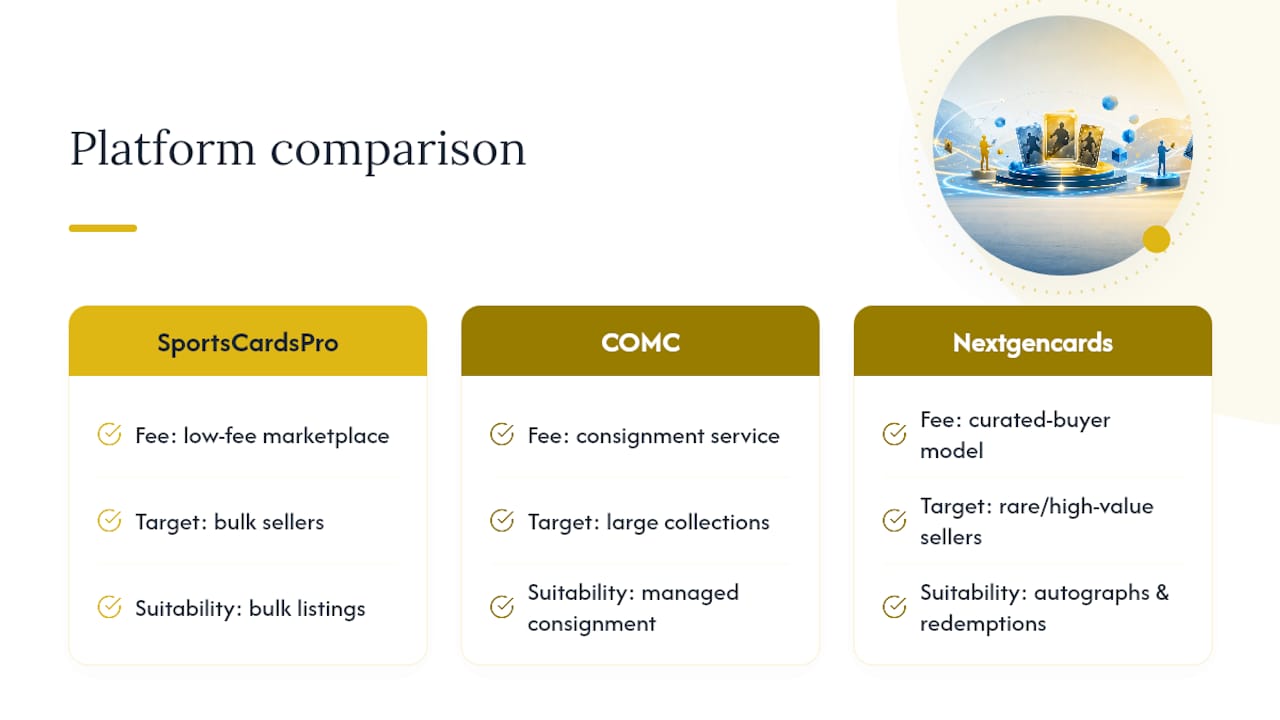 Platform comparison

SportsCardsPro

Fee: low-fee marketplace

Target: bulk sellers

Suitability: bulk listings

COMC

Fee: consignment service

Target: large collections

Suitability: managed consignment

Nextgencards

Fee: curated-buyer model

Target: rare/high-value sellers

Suitability: autographs & redemptions